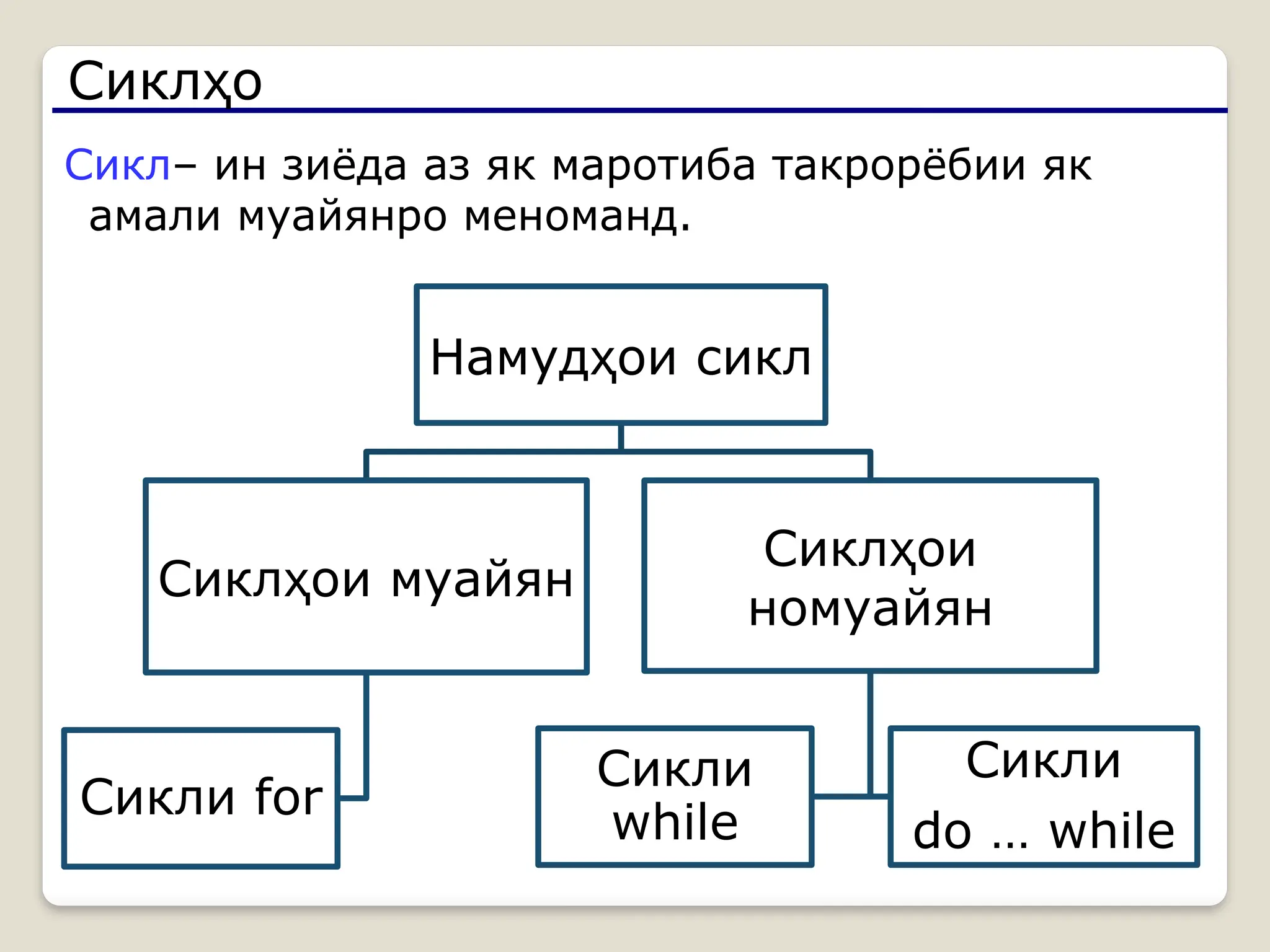 Сиклҳо

Сикл– ин зиёда аз як маротиба такрорёбии як амали муайянро меноманд.

Намудҳои сикл

Сиклҳои муайян

Сиклҳои номуайян

Сикли for

Сикли while

Сикли do … while